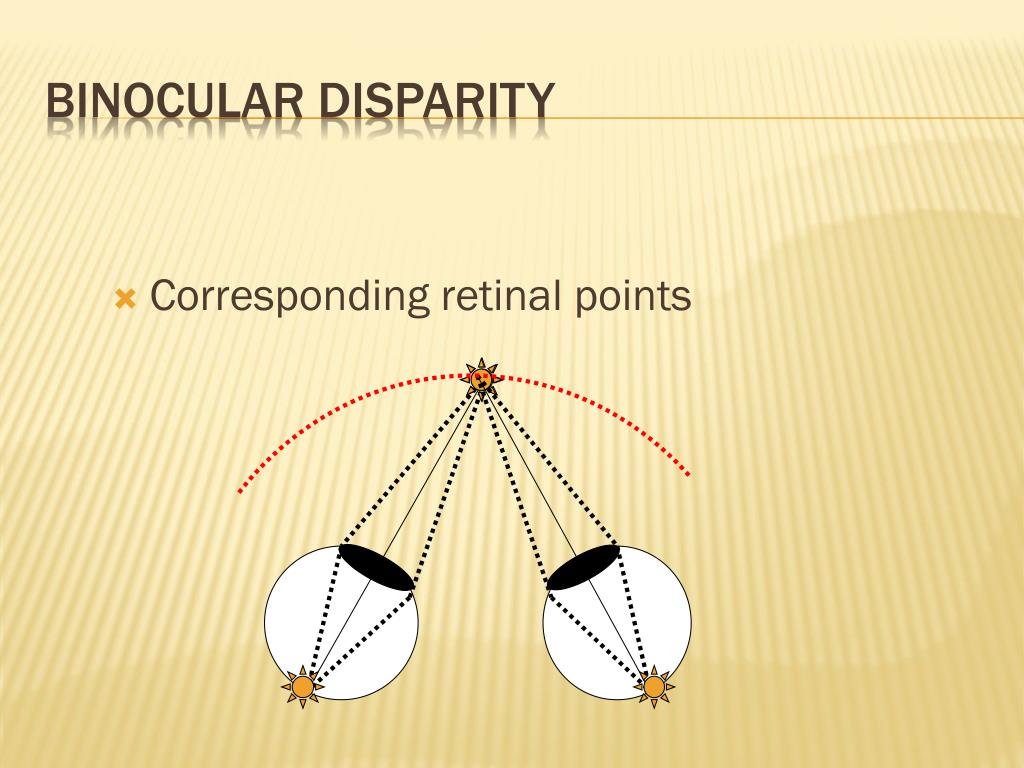 BINOCULAR DISPARITY

Corresponding retinal points